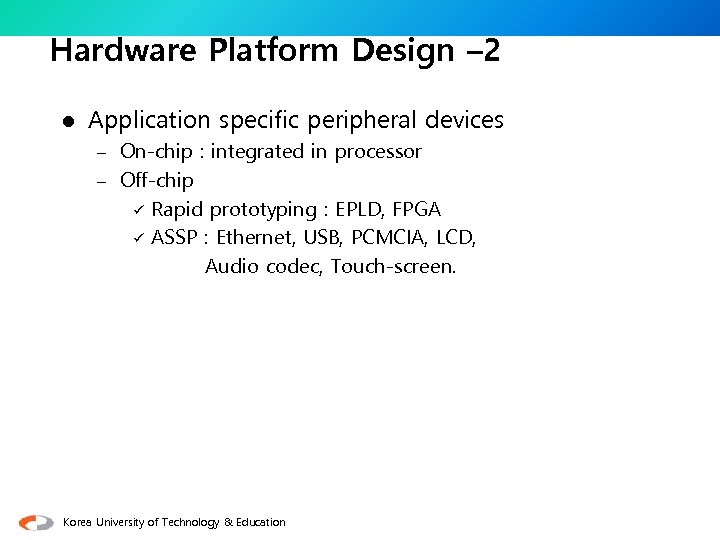 Hardware Platform Design –2

● Application specific peripheral devices
– On-chip : integrated in processor
– Off-chip
✓ Rapid prototyping : EPLD, FPGA
✓ ASSP : Ethernet, USB, PCMCIA, LCD, Audio codec, Touch-screen.

Korea University of Technology & Education